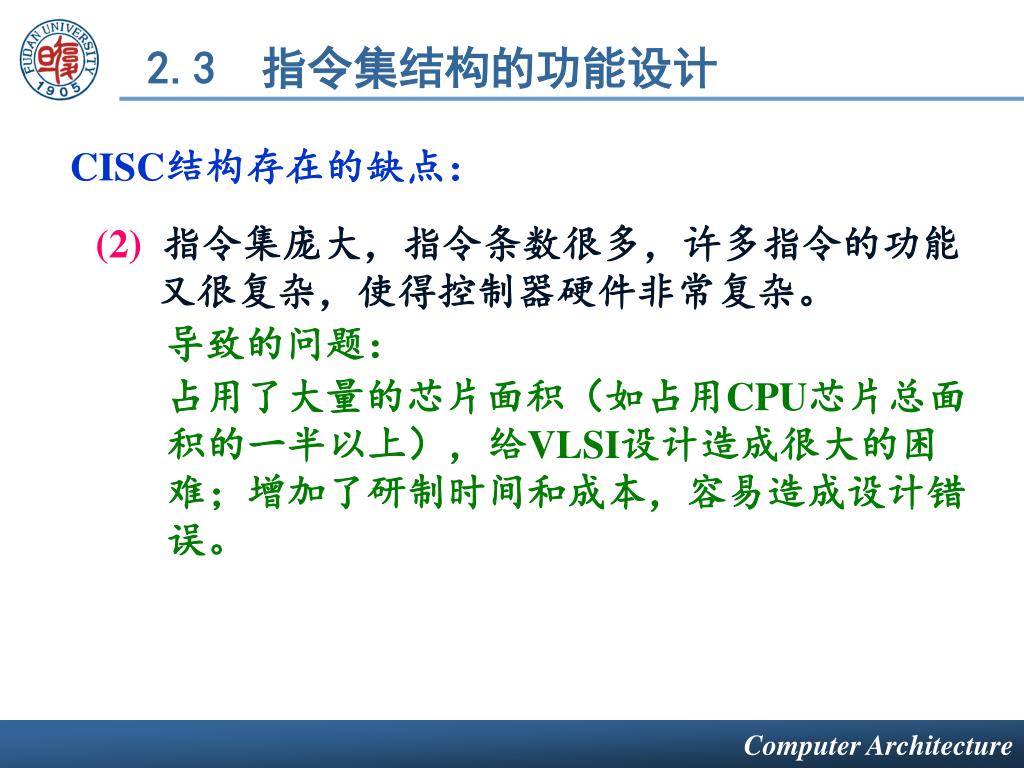 FUDAN UNIVERSITY 1905

2.3　指令集结构的功能设计

CISC结构存在的缺点:

(2) 指令集庞大，指令条数很多，许多指令的功能又很复杂，使得控制器硬件非常复杂。

导致的问题:

占用了大量的芯片面积（如占用CPU芯片总面积的一半以上），给VLSI设计造成很大的困难；增加了研制时间和成本，容易造成设计错误。

Computer Architecture